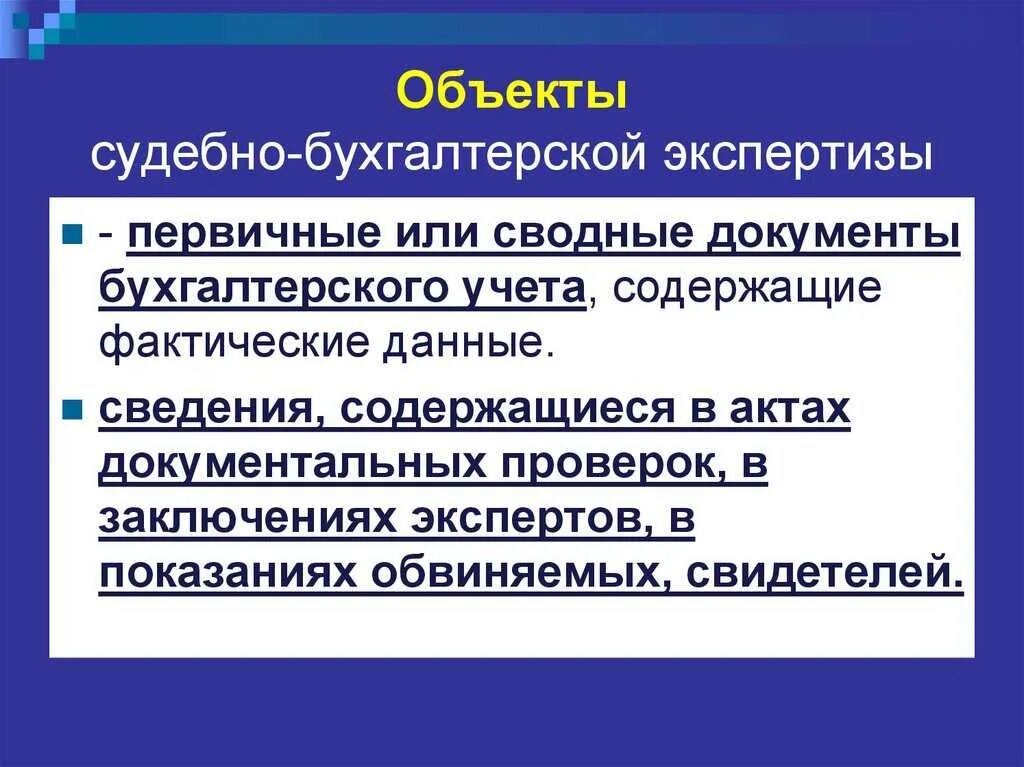 Объекты
судебно-бухгалтерской экспертизы

- первичные или сводные документы бухгалтерского учета, содержащие фактические данные.

сведения, содержащиеся в актах документальных проверок, в заключениях экспертов, в показаниях обвиняемых, свидетелей.